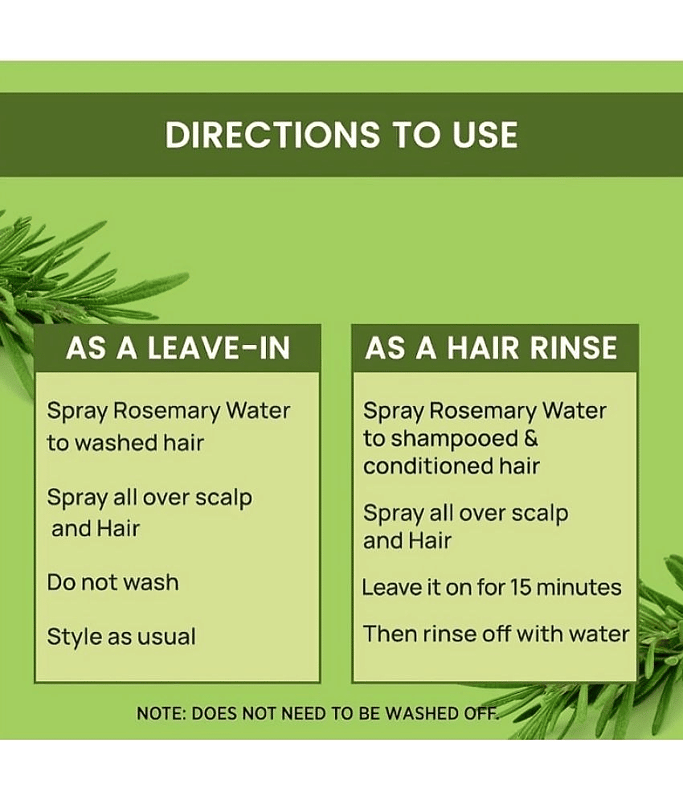 DIRECTIONS TO USE

AS A LEAVE-IN

Spray Rosemary Water to washed hair

Spray all over scalp and Hair

Do not wash

Style as usual

AS A HAIR RINSE

Spray Rosemary Water to shampooed & conditioned hair

Spray all over scalp and Hair

Leave it on for 15 minutes

Then rinse off with water

NOTE: DOES NOT NEED TO BE WASHED OFF.